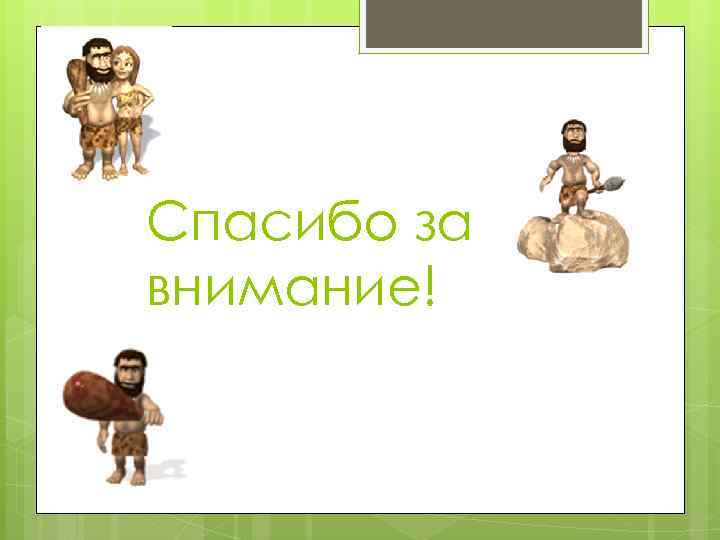 Спасибо за внимание!